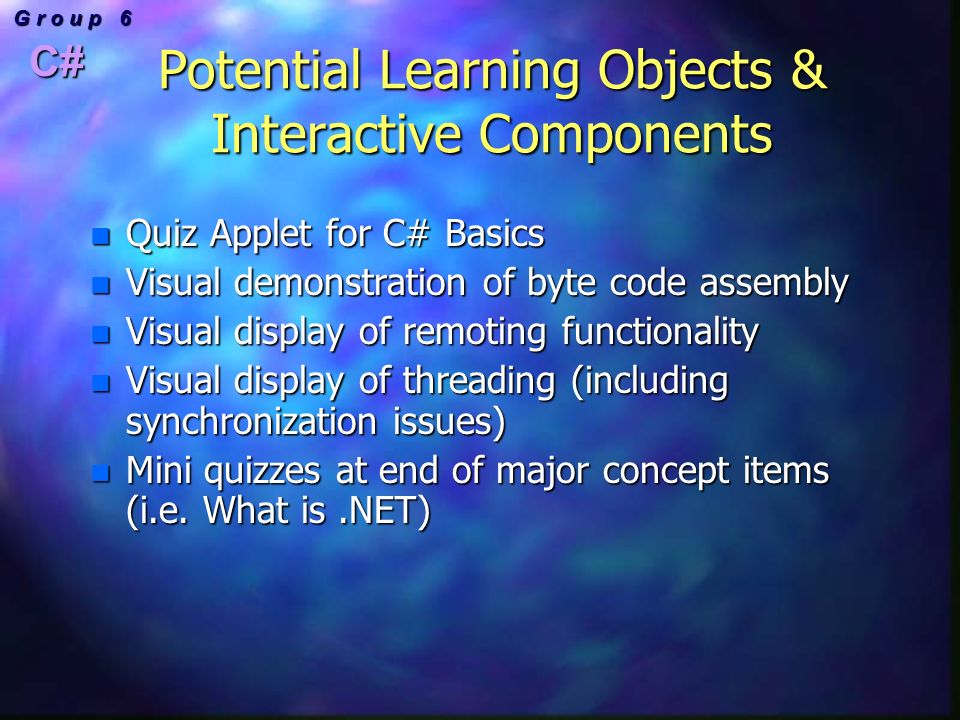 Group 6
C#

Potential Learning Objects & Interactive Components

- Quiz Applet for C# Basics
- Visual demonstration of byte code assembly
- Visual display of remoting functionality
- Visual display of threading (including synchronization issues)
- Mini quizzes at end of major concept items (i.e. What is .NET)